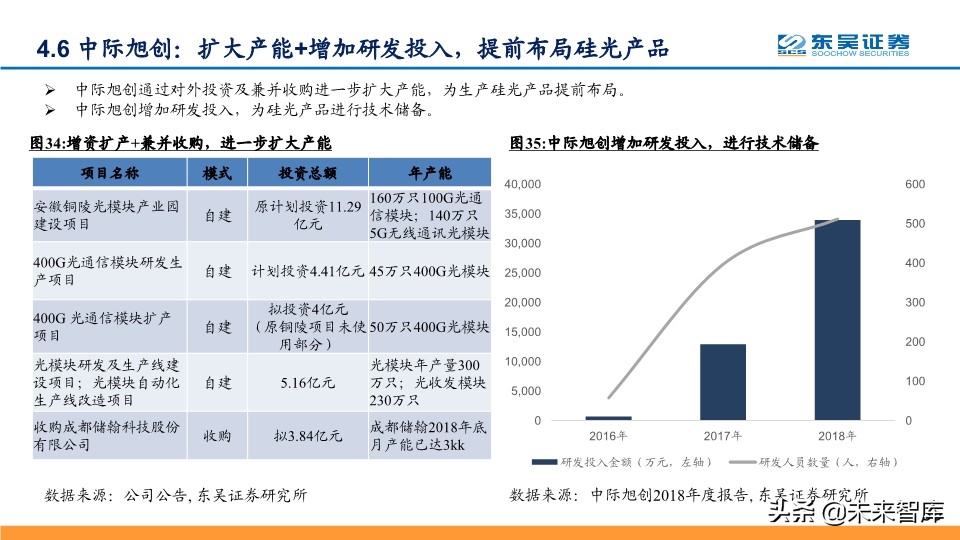 4.6 中际旭创：扩大产能+增加研发投入，提前布局硅光产品

东吴证券
SOOCHOW SECURITIES

➢ 中际旭创通过对外投资及兼并收购进一步扩大产能，为生产硅光产品提前布局。
➢ 中际旭创增加研发投入，为硅光产品进行技术储备。

图34:增资扩产+兼并收购，进一步扩大产能

| 项目名称 | 模式 | 投资总额 | 年产能 |
|---|---|---|---|
| 安徽铜陵光模块产业园建设项目 | 自建 | 原计划投资11.29亿元 | 160万只100G光通信模块；140万只5G无线通讯光模块 |
| 400G光通信模块研发生产项目 | 自建 | 计划投资4.41亿元 | 45万只400G光模块 |
| 400G 光通信模块扩产项目 | 自建 | 拟投资4亿元（原铜陵项目未使用部分） | 50万只400G光模块 |
| 光模块研发及生产线建设项目；光模块自动化生产线改造项目 | 自建 | 5.16亿元 | 光模块年产量300万只；光收发模块230万只 |
| 收购成都储翰科技股份有限公司 | 收购 | 拟3.84亿元 | 成都储翰2018年底月产能已达3kk |

数据来源：公司公告，东吴证券研究所

图35:中际旭创增加研发投入，进行技术储备

40,000
35,000
30,000
25,000
20,000
15,000
10,000
5,000
0

600
500
400
300
200
100
0

2016年
2017年
2018年

研发投入金额（万元，左轴）
研发人员数量（人，右轴）

数据来源：中际旭创2018年度报告，东吴证券研究所

头条 @未来智库